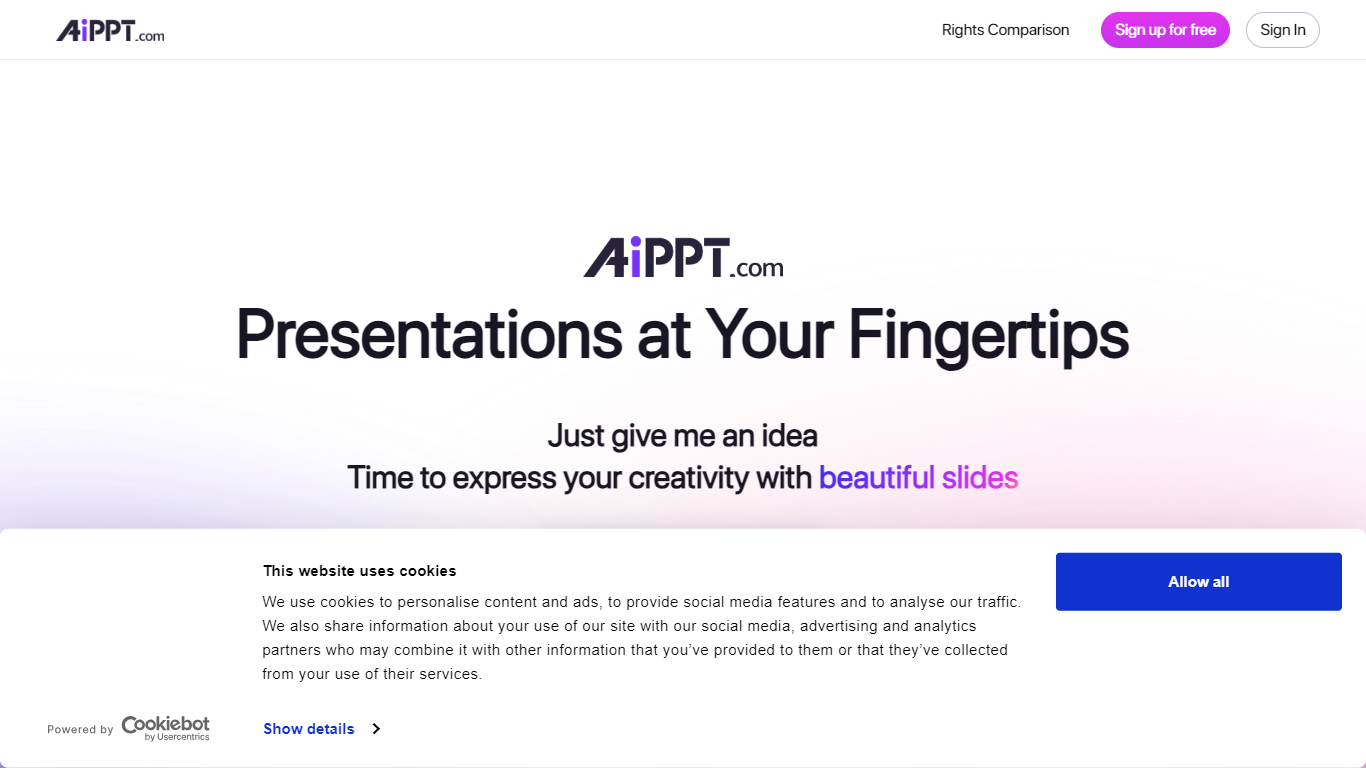 AiPPT.com

Rights Comparison Sign up for free Sign In

AiPPT.com

Presentations at Your Fingertips

Just give me an idea
Time to express your creativity with beautiful slides

This website uses cookies

We use cookies to personalise content and ads, to provide social media features and to analyse our traffic. We also share information about your use of our site with our social media, advertising and analytics partners who may combine it with other information that you've provided to them or that they've collected from your use of their services.

Allow all

Powered by Cookiebot by Usercentrics

Show details